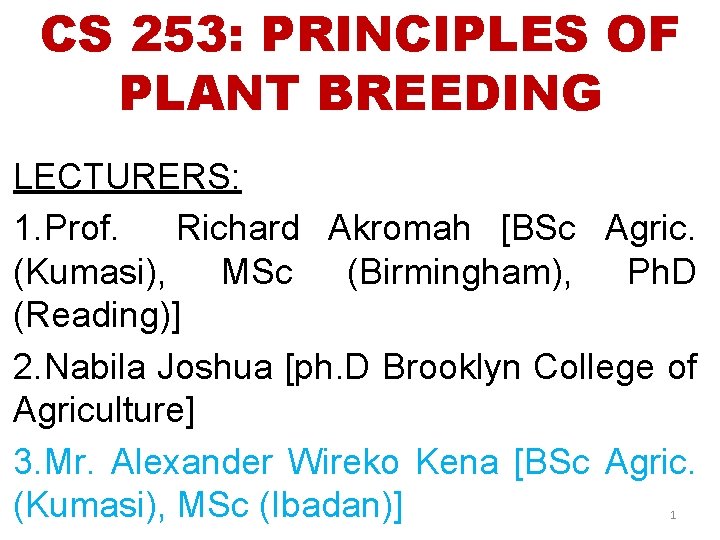 CS 253: PRINCIPLES OF PLANT BREEDING

LECTURERS:

1.Prof. Richard Akromah [BSc Agric. (Kumasi), MSc (Birmingham), PhD (Reading)]

2.Nabila Joshua [ph.D Brooklyn College of Agriculture]

3.Mr. Alexander Wireko Kena [BSc Agric. (Kumasi), MSc (Ibadan)]

1